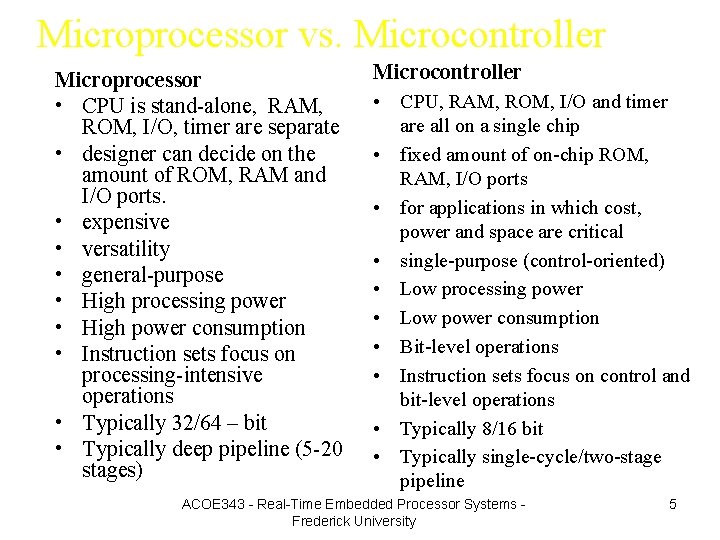 Microprocessor vs. Microcontroller

Microprocessor
• CPU is stand-alone, RAM, ROM, I/O, timer are separate
• designer can decide on the amount of ROM, RAM and I/O ports.
• expensive
• versatility
• general-purpose
• High processing power
• High power consumption
• Instruction sets focus on processing-intensive operations
• Typically 32/64 – bit
• Typically deep pipeline (5-20 stages)

Microcontroller
• CPU, RAM, ROM, I/O and timer are all on a single chip
• fixed amount of on-chip ROM, RAM, I/O ports
• for applications in which cost, power and space are critical
• single-purpose (control-oriented)
• Low processing power
• Low power consumption
• Bit-level operations
• Instruction sets focus on control and bit-level operations
• Typically 8/16 bit
• Typically single-cycle/two-stage pipeline

ACOE343 - Real-Time Embedded Processor Systems - Frederick University

5